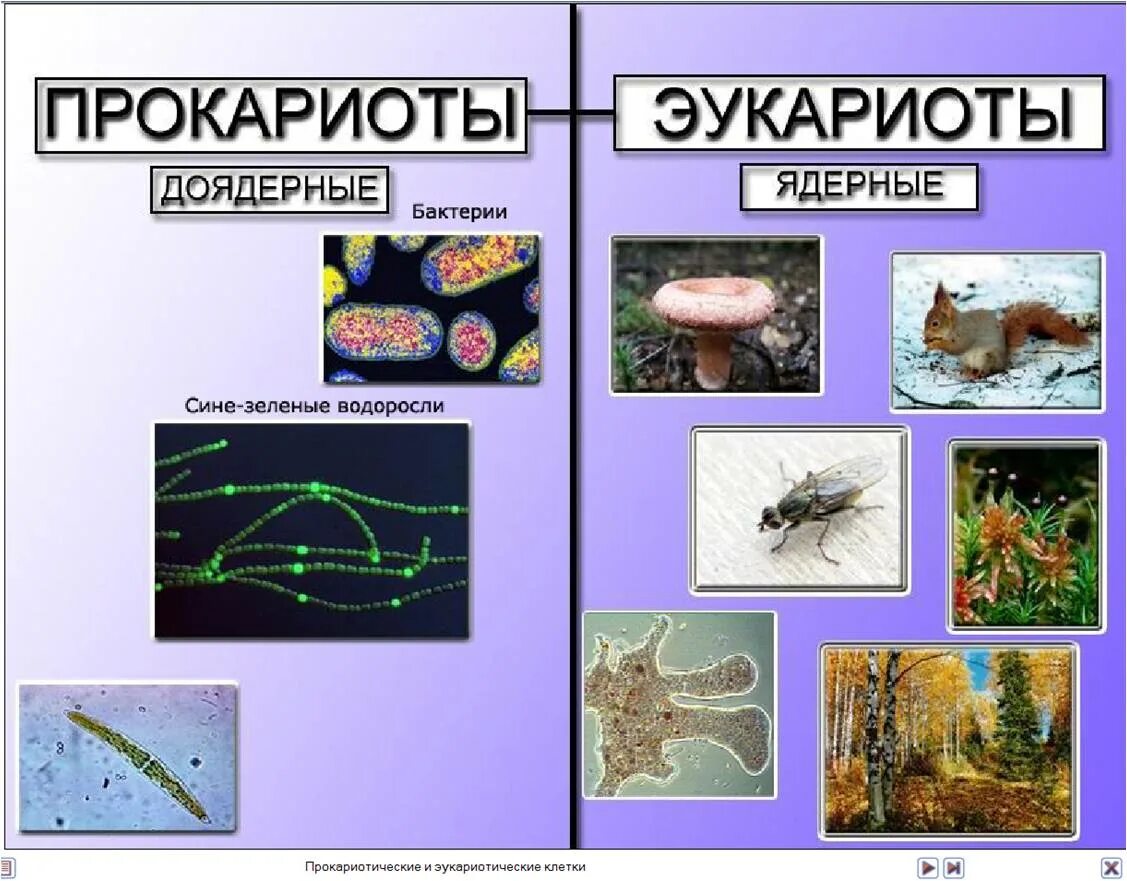 ПРОКАРИОТЫ

ДОЯДЕРНЫЕ

Бактерии

Сине-зеленые водоросли

ЭУКАРИОТЫ

ЯДЕРНЫЕ

Прокариотические и эукариотические клетки